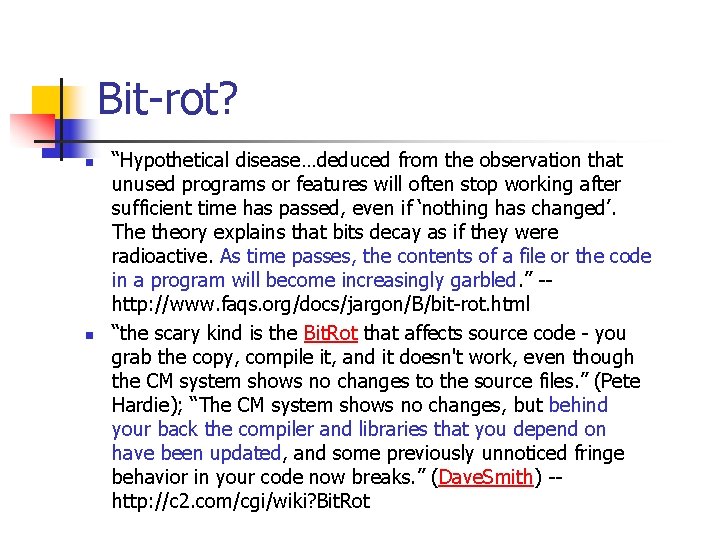 Bit-rot?

“Hypothetical disease…deduced from the observation that unused programs or features will often stop working after sufficient time has passed, even if ‘nothing has changed’. The theory explains that bits decay as if they were radioactive. As time passes, the contents of a file or the code in a program will become increasingly garbled.” -- http://www.faqs.org/docs/jargon/B/bit-rot.html

“the scary kind is the BitRot that affects source code - you grab the copy, compile it, and it doesn't work, even though the CM system shows no changes to the source files.” (Pete Hardie); “The CM system shows no changes, but behind your back the compiler and libraries that you depend on have been updated, and some previously unnoticed fringe behavior in your code now breaks.” (DaveSmith) -- http://c2.com/cgi/wiki?BitRot